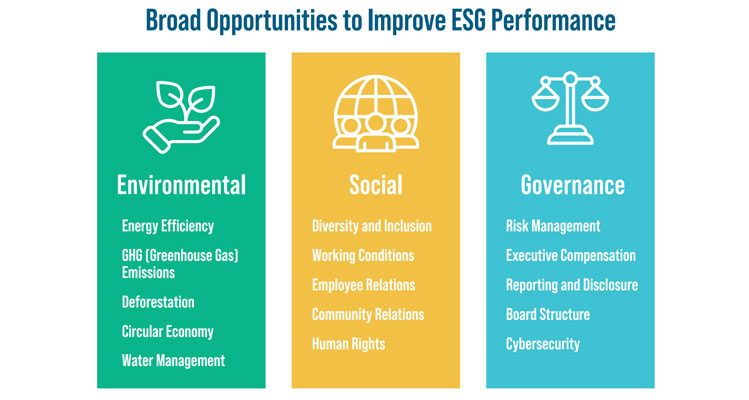 Broad Opportunities to Improve ESG Performance

Environmental

Energy Efficiency

GHG (Greenhouse Gas) Emissions

Deforestation

Circular Economy

Water Management

Social

Diversity and Inclusion

Working Conditions

Employee Relations

Community Relations

Human Rights

Governance

Risk Management

Executive Compensation

Reporting and Disclosure

Board Structure

Cybersecurity